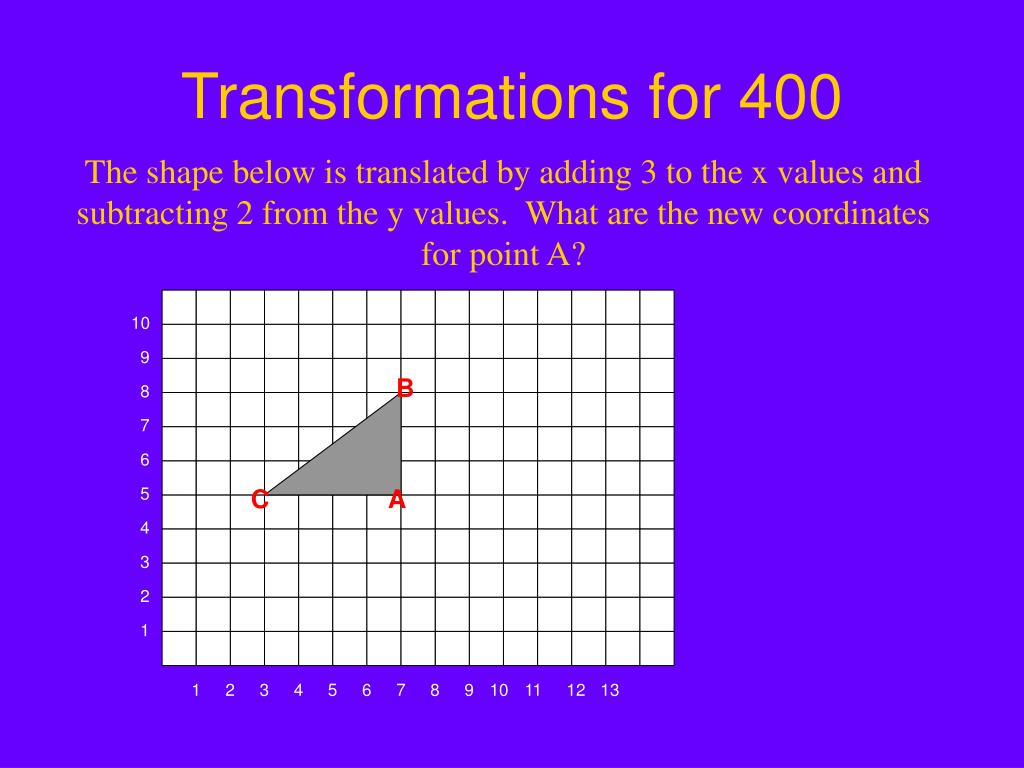 Transformations for 400

The shape below is translated by adding 3 to the x values and subtracting 2 from the y values. What are the new coordinates for point A?

10
9
8
7
6
5
4
3
2
1

B
C
A

1 2 3 4 5 6 7 8 9 10 11 12 13